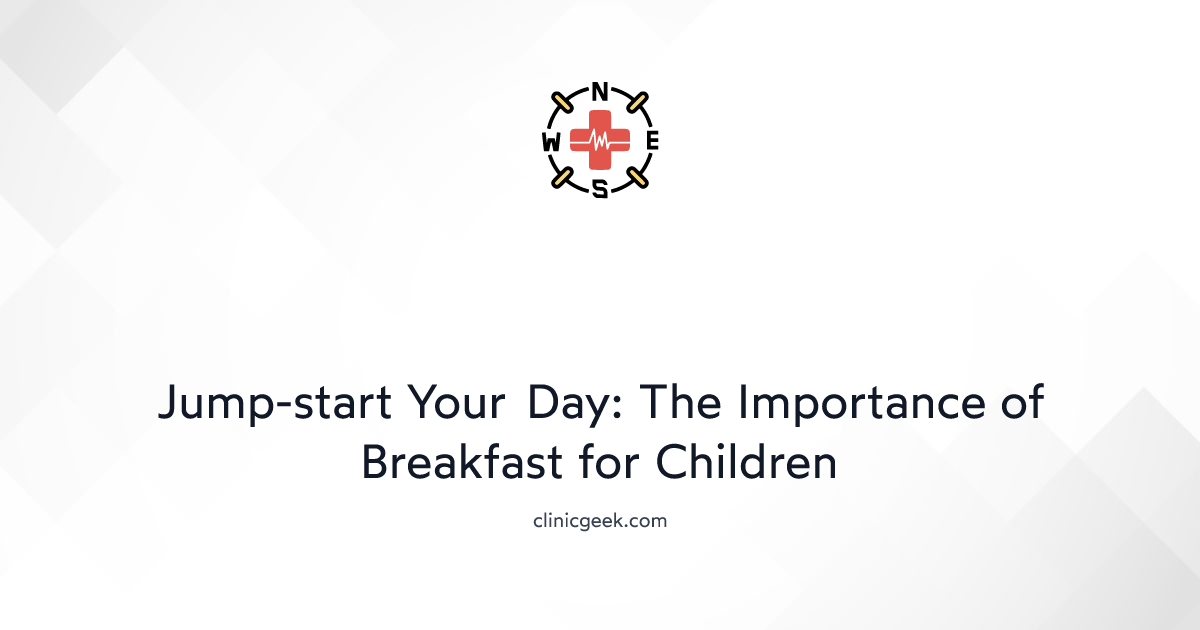 N
W
E
S

Jump-start Your Day: The Importance of Breakfast for Children

clinicgeek.com